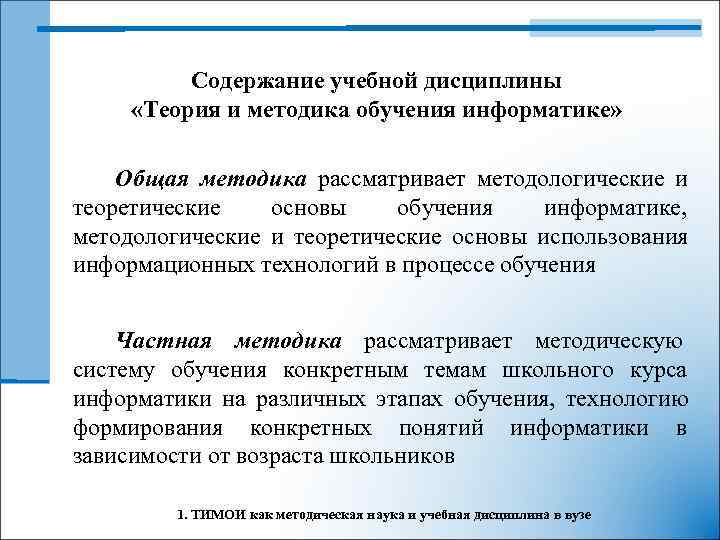 Содержание учебной дисциплины
«Теория и методика обучения информатике»

Общая методика рассматривает методологические и теоретические основы обучения информатике, методологические и теоретические основы использования информационных технологий в процессе обучения

Частная методика рассматривает методическую систему обучения конкретным темам школьного курса информатики на различных этапах обучения, технологию формирования конкретных понятий информатики в зависимости от возраста школьников

1. ТИМОИ как методическая наука и учебная дисциплина в вузе